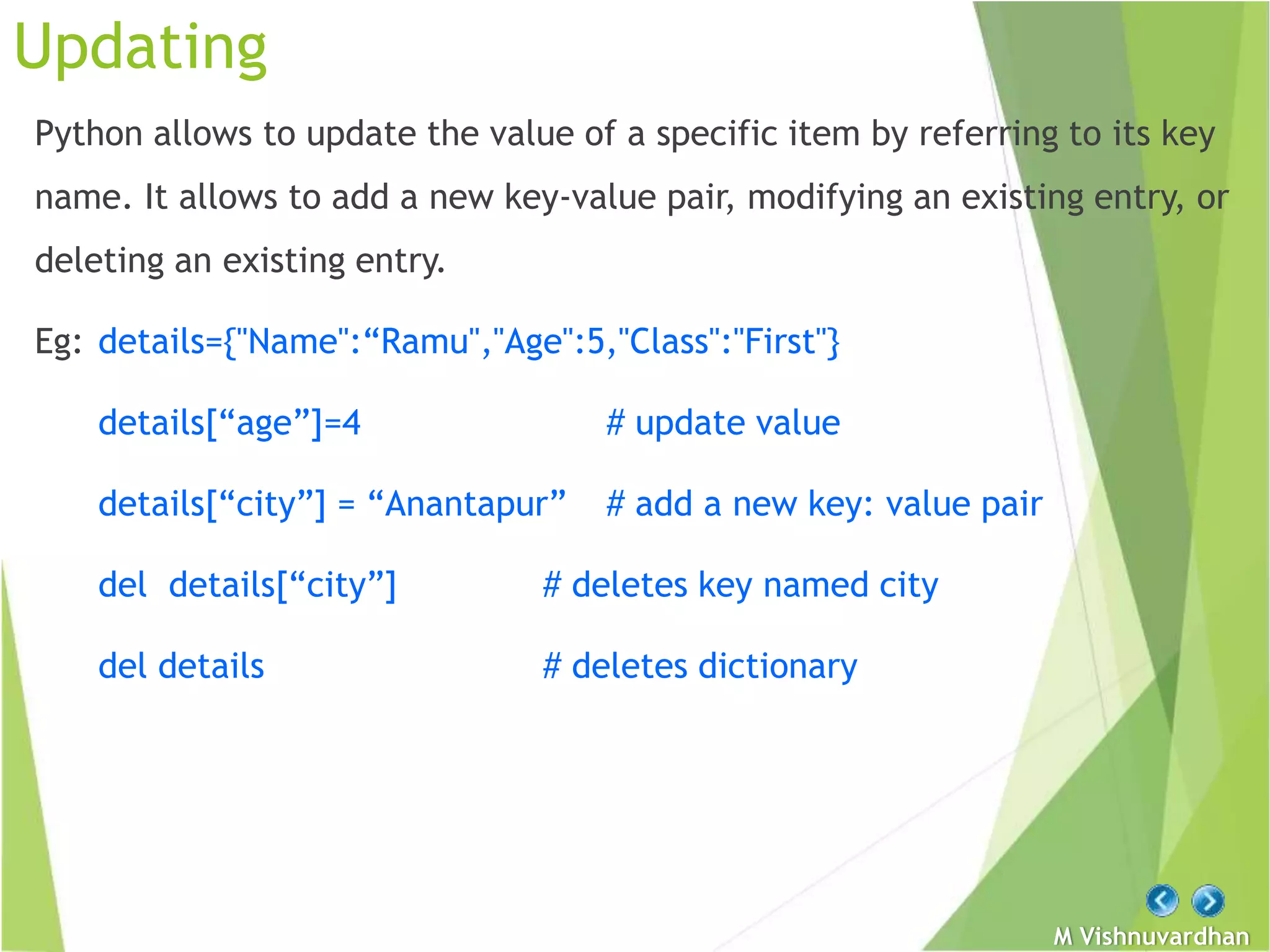 Updating

Python allows to update the value of a specific item by referring to its key name. It allows to add a new key-value pair, modifying an existing entry, or deleting an existing entry.

Eg: details={"Name":“Ramu","Age":5,"Class":"First"}

details[“age”]=4 # update value

details[“city”] = “Anantapur” # add a new key: value pair

del details[“city”] # deletes key named city

del details # deletes dictionary

M Vishnuvardhan